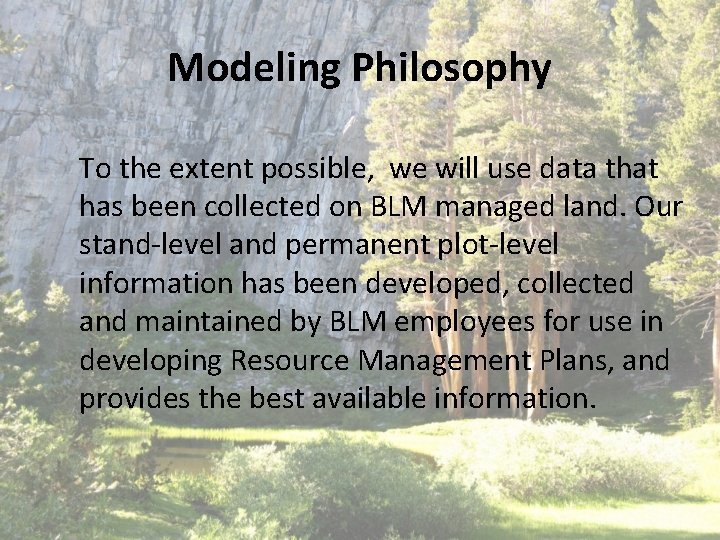 Modeling Philosophy

To the extent possible,  we will use data that has been collected on BLM managed land. Our stand-level and permanent plot-level information has been developed, collected and maintained by BLM employees for use in developing Resource Management Plans, and provides the best available information.